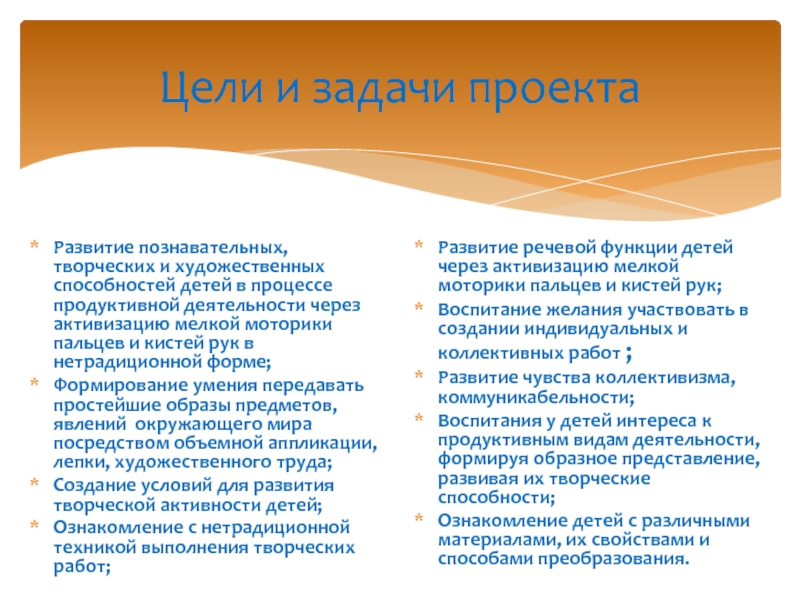 Цели и задачи проекта

* Развитие познавательных, творческих и художественных способностей детей в процессе продуктивной деятельности через активизацию мелкой моторики пальцев и кистей рук в нетрадиционной форме;
* Формирование умения передавать простейшие образы предметов, явлений окружающего мира посредством объемной аппликации, лепки, художественного труда;
* Создание условий для развития творческой активности детей;
* Ознакомление с нетрадиционной техникой выполнения творческих работ;

* Развитие речевой функции детей через активизацию мелкой моторики пальцев и кистей рук;
* Воспитание желания участвовать в создании индивидуальных и коллективных работ ;
* Развитие чувства коллективизма, коммуникабельности;
* Воспитания у детей интереса к продуктивным видам деятельности, формируя образное представление, развивая их творческие способности;
* Ознакомление детей с различными материалами, их свойствами и способами преобразования.